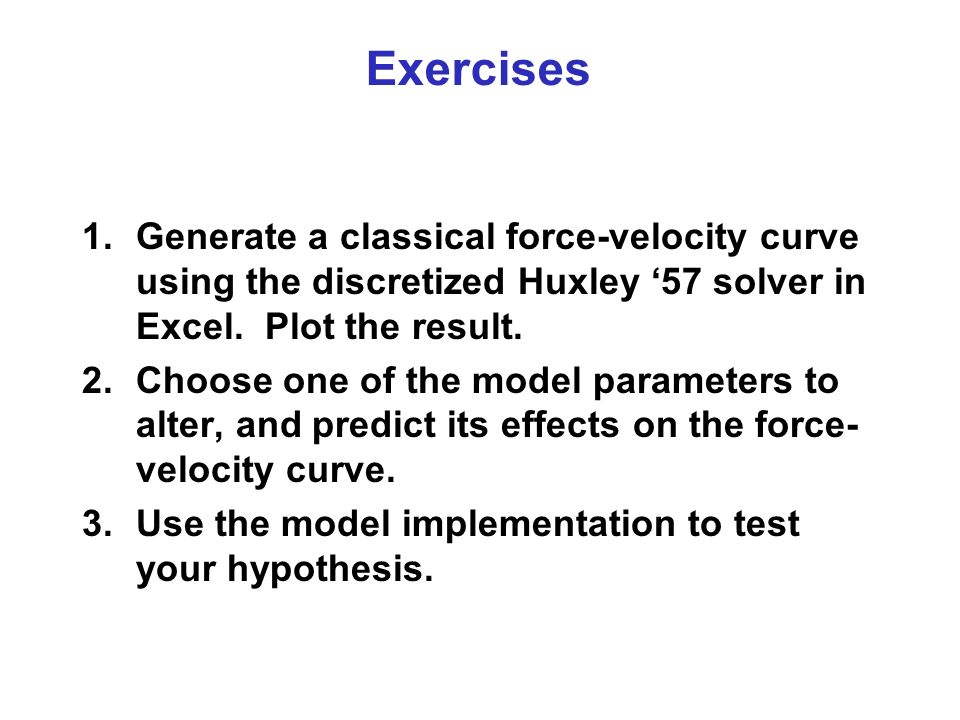 Exercises

1. Generate a classical force-velocity curve using the discretized Huxley ‘57 solver in Excel. Plot the result.
2. Choose one of the model parameters to alter, and predict its effects on the force-velocity curve.
3. Use the model implementation to test your hypothesis.